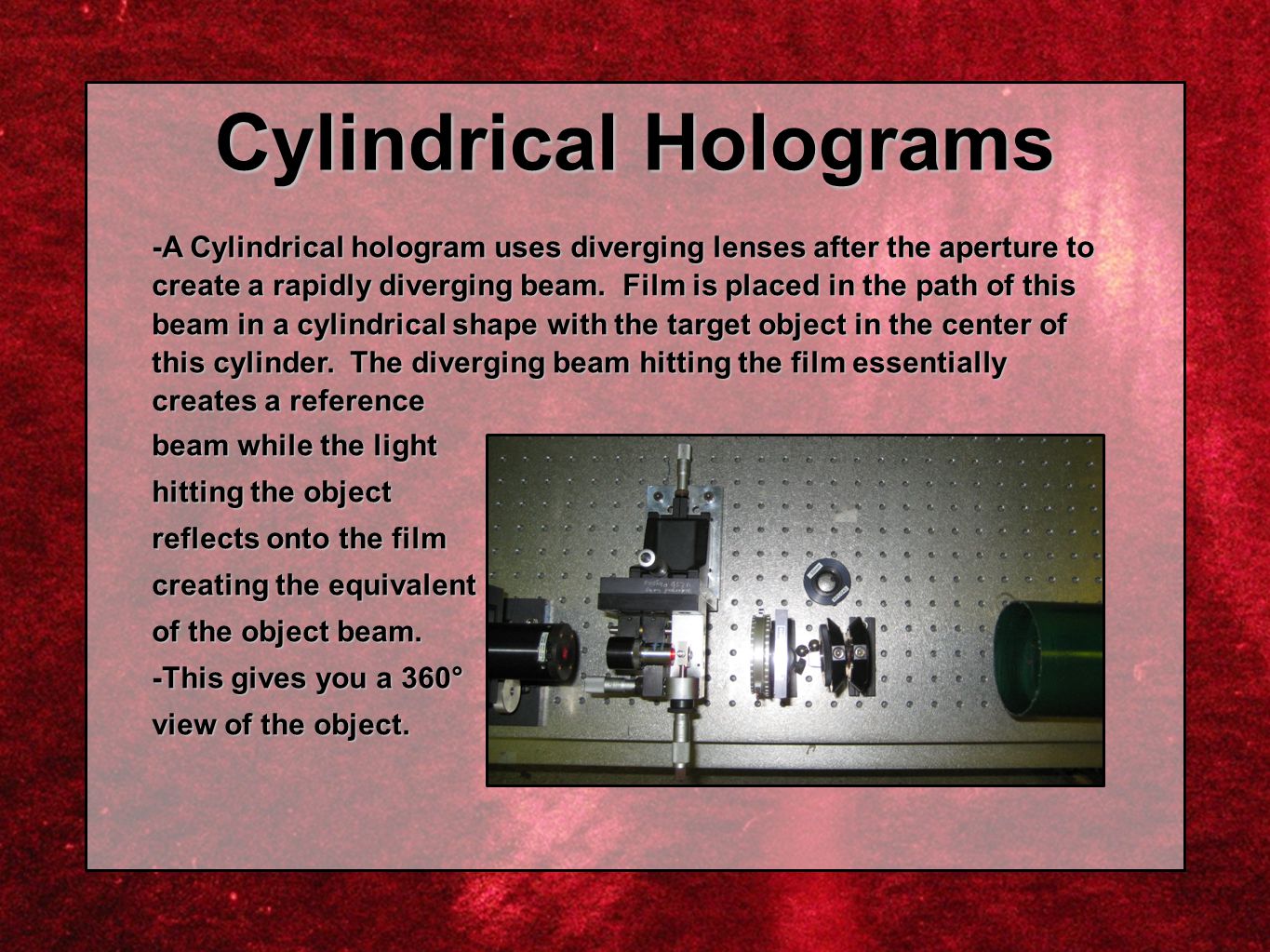 Cylindrical Holograms

-A Cylindrical hologram uses diverging lenses after the aperture to create a rapidly diverging beam. Film is placed in the path of this beam in a cylindrical shape with the target object in the center of this cylinder. The diverging beam hitting the film essentially creates a reference beam while the light hitting the object reflects onto the film creating the equivalent of the object beam.

-This gives you a 360° view of the object.